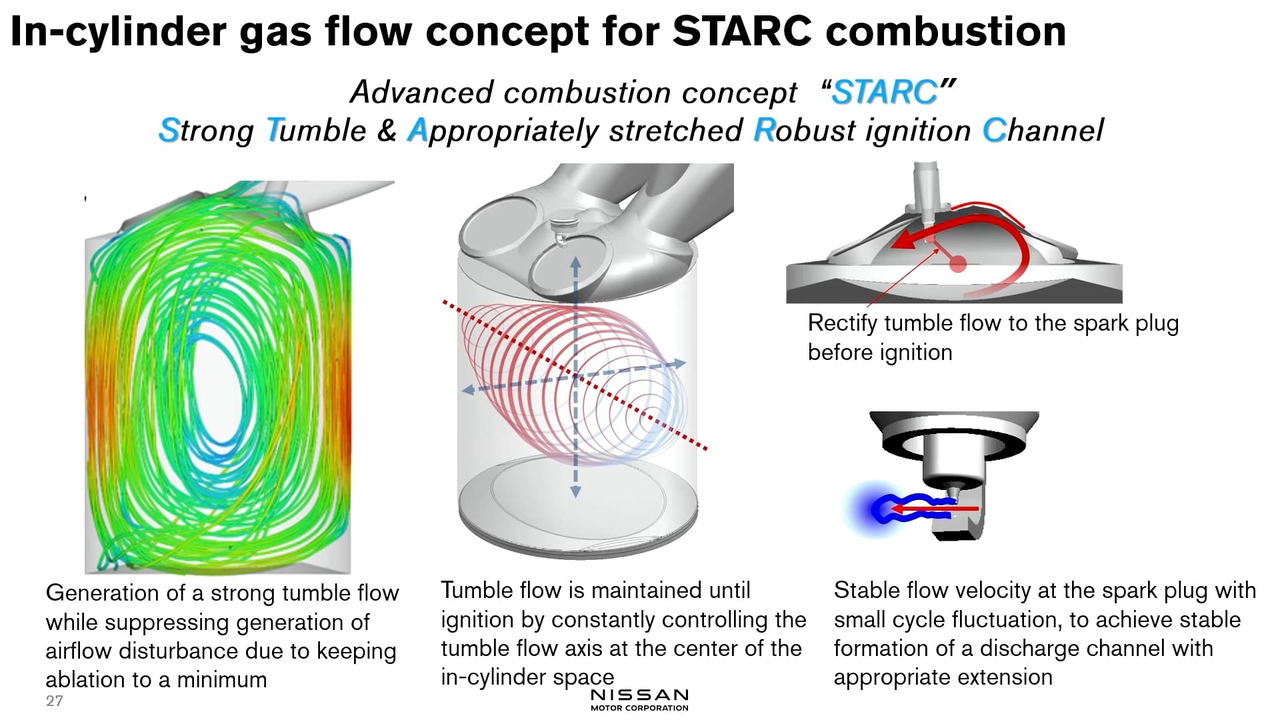 In-cylinder gas flow concept for STARC combustion

Advanced combustion concept "STARC"
Strong Tumble & Appropriately stretched Robust ignition Channel

Rectify tumble flow to the spark plug before ignition

Generation of a strong tumble flow while suppressing generation of airflow disturbance due to keeping ablation to a minimum

Tumble flow is maintained until ignition by constantly controlling the tumble flow axis at the center of the in-cylinder space

Stable flow velocity at the spark plug with small cycle fluctuation, to achieve stable formation of a discharge channel with appropriate extension

27

NISSAN
MOTOR CORPORATION